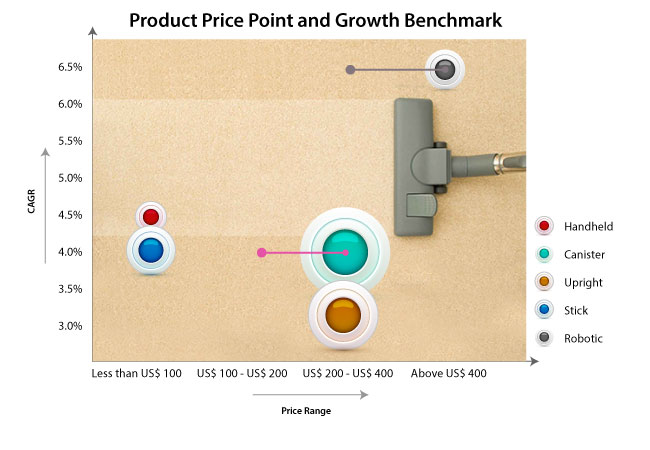 Product Price Point and Growth Benchmark

CAGR

6.5%
6.0%
5.5%
5.0%
4.5%
4.0%
3.5%
3.0%

Less than US$ 100
US$ 100 - US$ 200
US$ 200 - US$ 400
Above US$ 400

Price Range

Handheld
Canister
Upright
Stick
Robotic